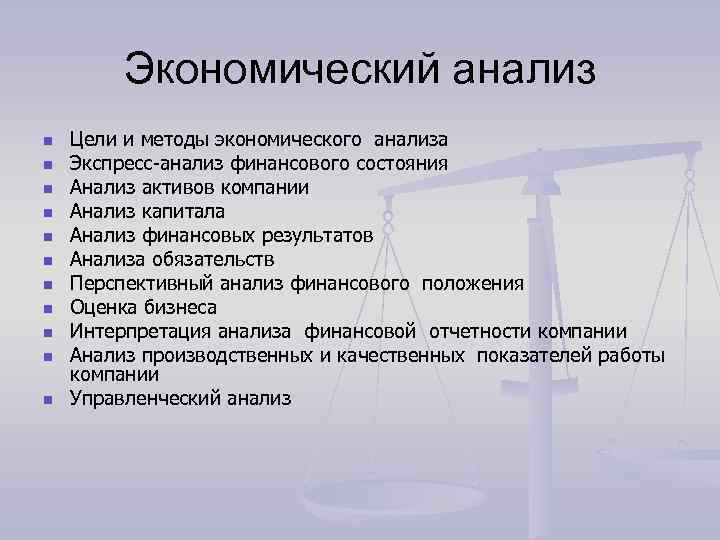 Экономический анализ

- Цели и методы экономического анализа
- Экспресс-анализ финансового состояния
- Анализ активов компании
- Анализ капитала
- Анализ финансовых результатов
- Анализа обязательств
- Перспективный анализ финансового положения
- Оценка бизнеса
- Интерпретация анализа финансовой отчетности компании
- Анализ производственных и качественных показателей работы компании
- Управленческий анализ